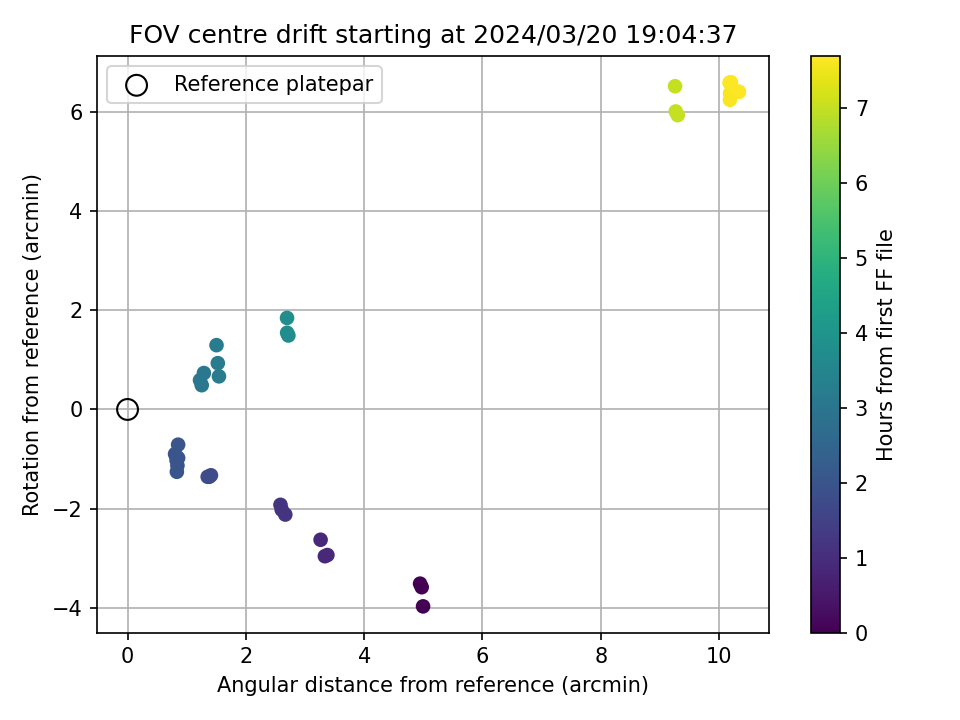 FOV centre drift starting at 2024/03/20 19:04:37

Reference platepar

Rotation from reference (arcmin)

6
4
2
0
−2
−4

0
2
4
6
8
10

Angular distance from reference (arcmin)

Hours from first FF file

7
6
5
4
3
2
1
0